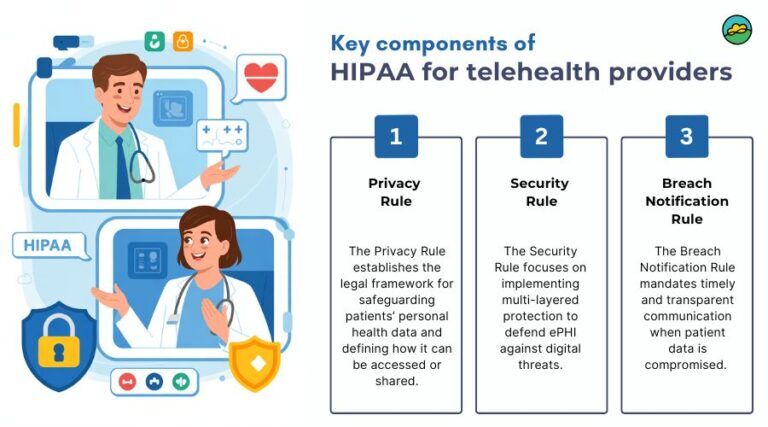 HIPAA

Key components of
HIPAA for telehealth providers

1

Privacy Rule

The Privacy Rule establishes the legal framework for safeguarding patients' personal health data and defining how it can be accessed or shared.

2

Security Rule

The Security Rule focuses on implementing multi-layered protection to defend ePHI against digital threats.

3

Breach Notification Rule

The Breach Notification Rule mandates timely and transparent communication when patient data is compromised.